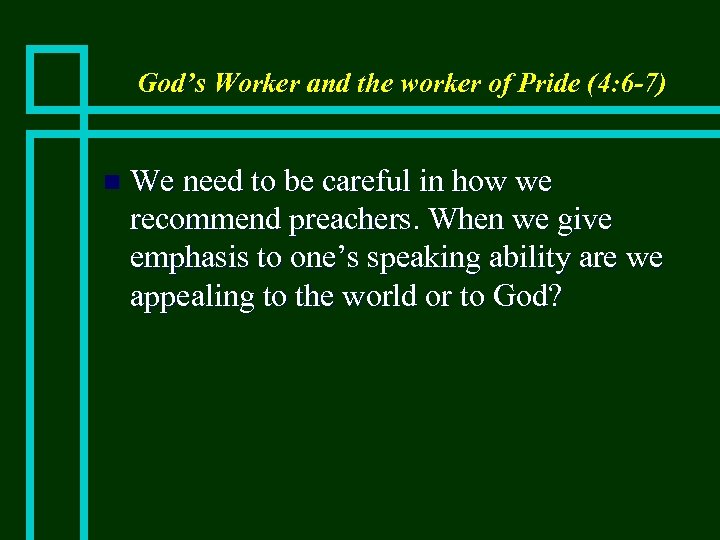 God’s Worker and the worker of Pride (4:6-7)

We need to be careful in how we recommend preachers. When we give emphasis to one’s speaking ability are we appealing to the world or to God?